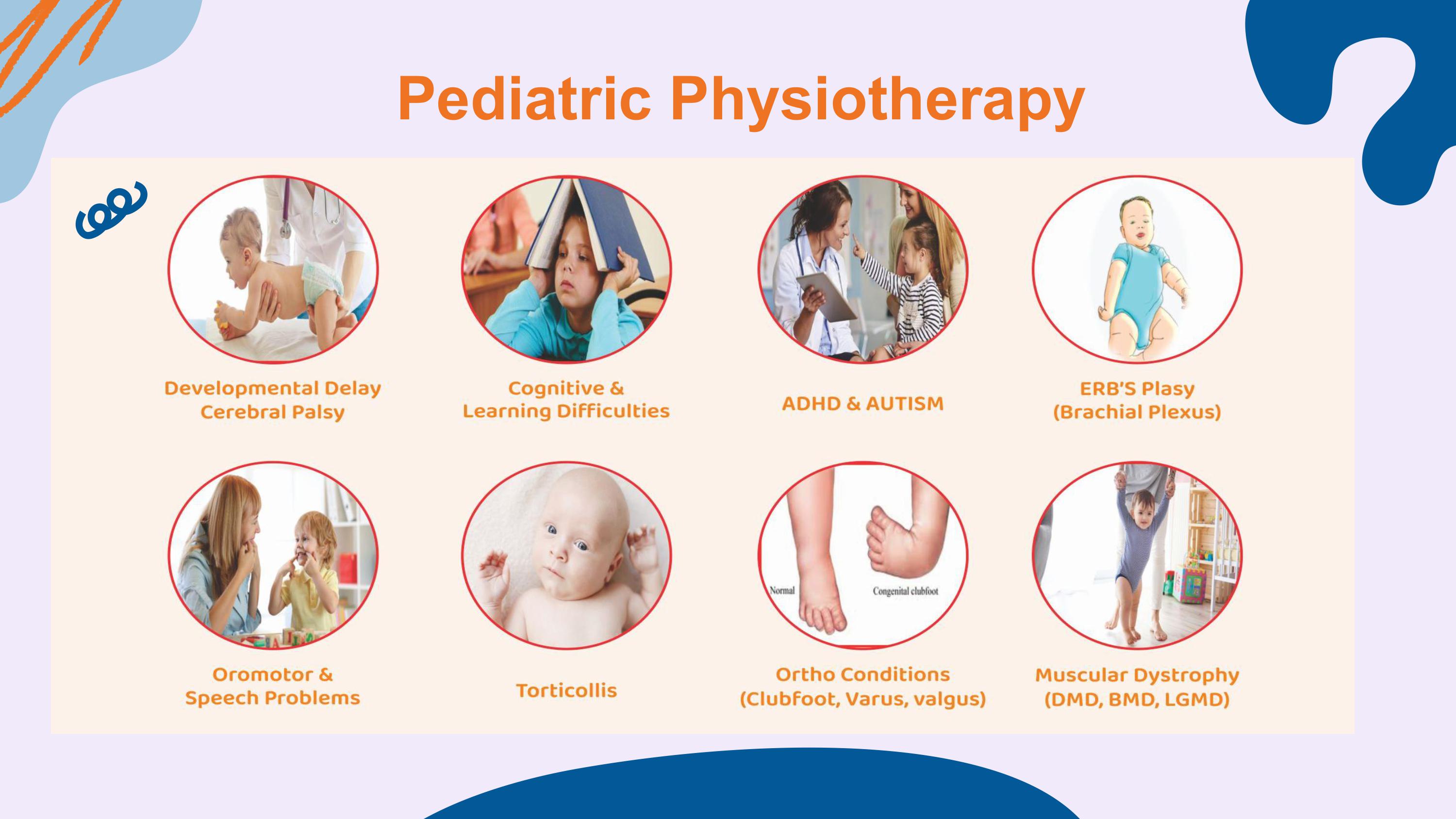 Pediatric Physiotherapy

Developmental Delay
Cerebral Palsy

Cognitive &
Learning Difficulties

ADHD & AUTISM

ERB'S Plasy
(Brachial Plexus)

Oromotor &
Speech Problems

Torticollis

Normal

Congenital clubfoot

Ortho Conditions
(Clubfoot, Varus, valgus)

Muscular Dystrophy
(DMD, BMD, LGMD)